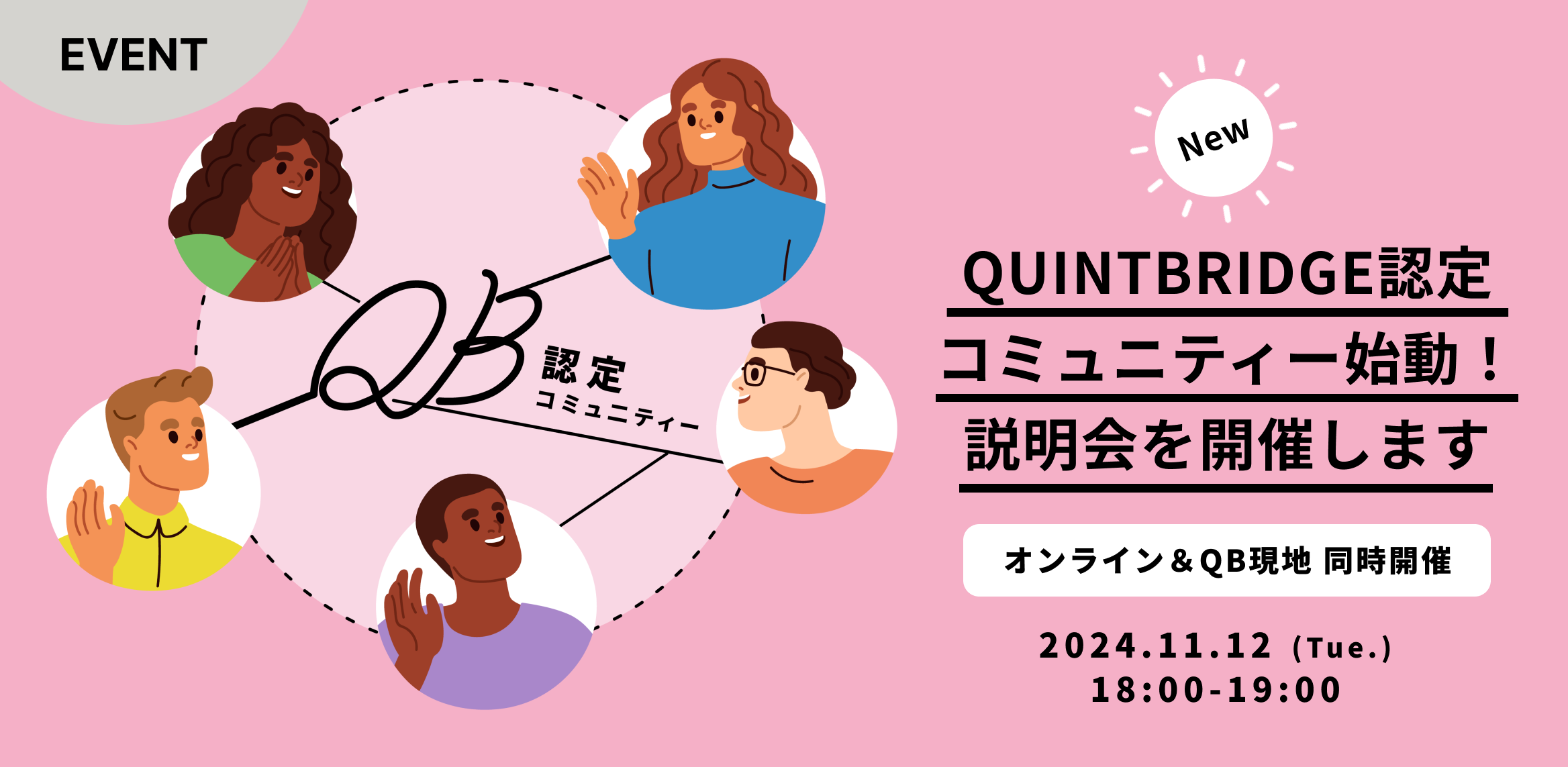 EVENT

QB
認定
コミュニティー

New

QUINTBRIDGE認定
コミュニティー始動！
説明会を開催します

オンライン＆QB現地 同時開催

2024.11.12 (Tue.)
18:00-19:00